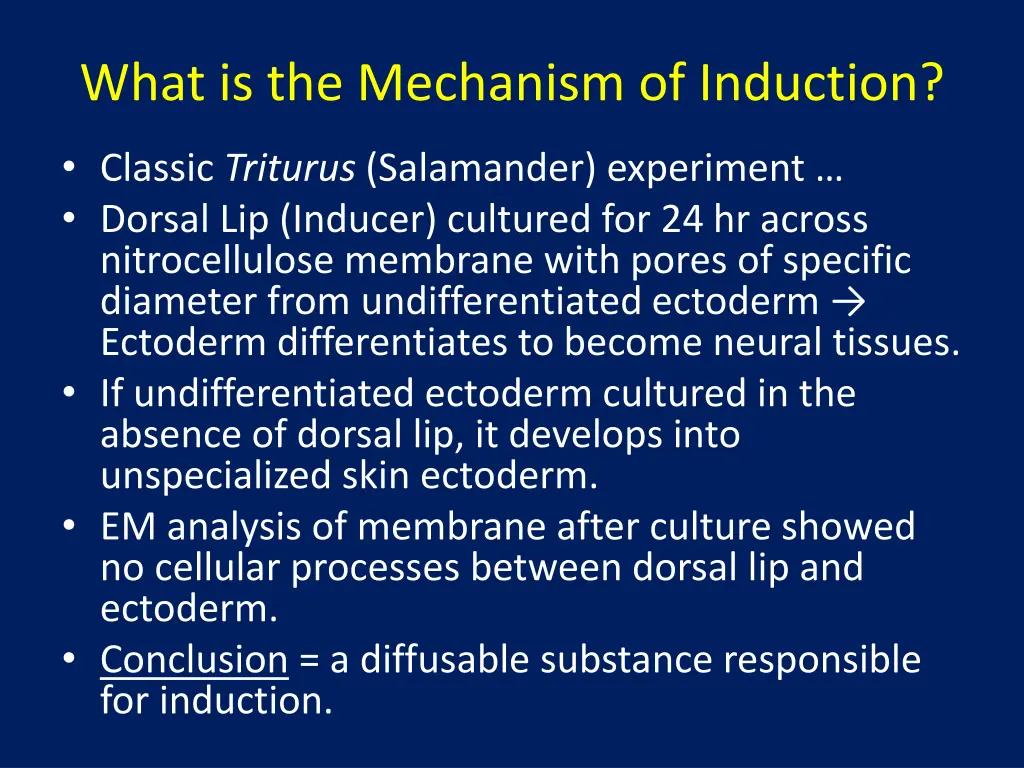 What is the Mechanism of Induction?

• Classic Triturus (Salamander) experiment …
• Dorsal Lip (Inducer) cultured for 24 hr across nitrocellulose membrane with pores of specific diameter from undifferentiated ectoderm → Ectoderm differentiates to become neural tissues.
• If undifferentiated ectoderm cultured in the absence of dorsal lip, it develops into unspecialized skin ectoderm.
• EM analysis of membrane after culture showed no cellular processes between dorsal lip and ectoderm.
• Conclusion = a diffusable substance responsible for induction.